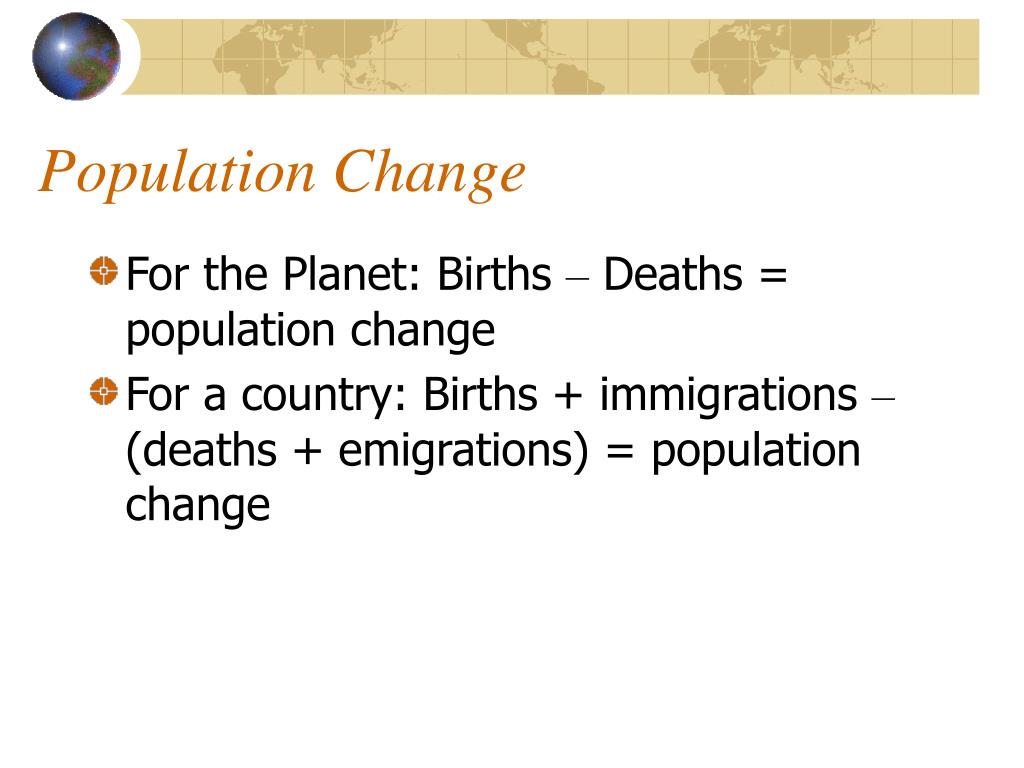 Population Change

For the Planet: Births – Deaths = population change

For a country: Births + immigrations – (deaths + emigrations) = population change